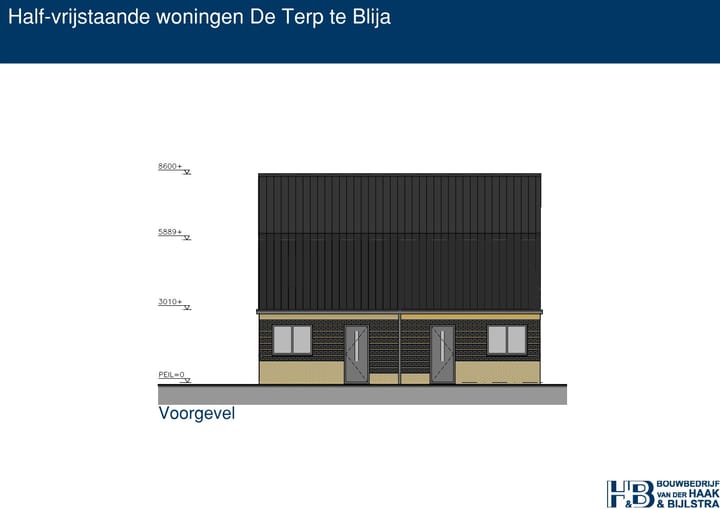 Half-vrijstaande woningen De Terp te Blija

8600+

5889+

3010+

PEIL=0

Voorgevel

H&B BOUWBEDRIJF VAN DER HAAK & BIJLSTRA